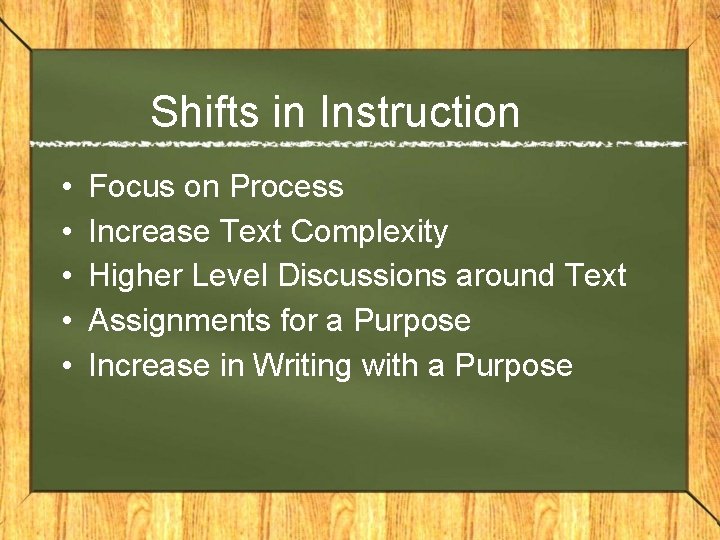 Shifts in Instruction

• Focus on Process
• Increase Text Complexity
• Higher Level Discussions around Text
• Assignments for a Purpose
• Increase in Writing with a Purpose